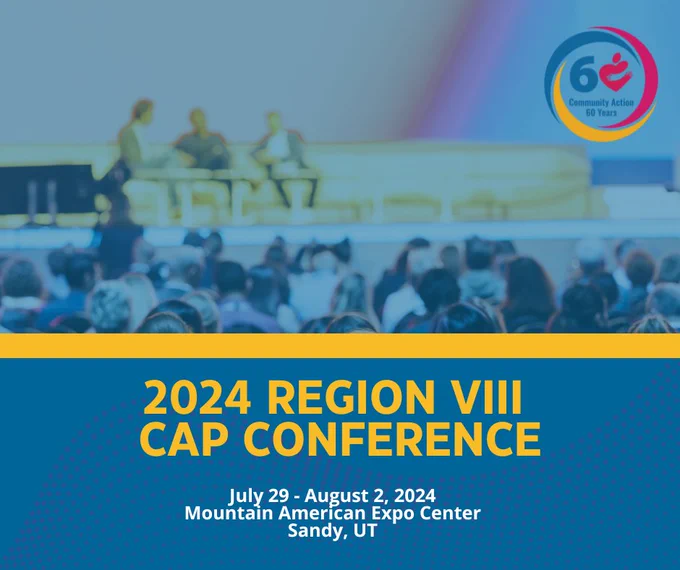 6

Community Action
60 Years

2024 REGION VIII
CAP CONFERENCE

July 29 - August 2, 2024
Mountain American Expo Center
Sandy, UT